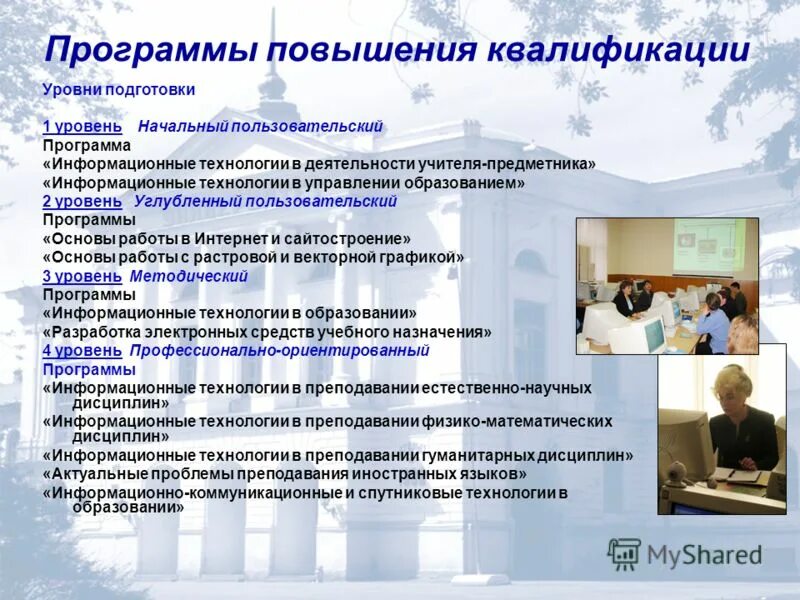 Программы повышения квалификации

Уровни подготовки

1 уровень Начальный пользовательский
Программа
«Информационные технологии в деятельности учителя-предметника»
«Информационные технологии в управлении образованием»
2 уровень Углубленный пользовательский
Программы
«Основы работы в Интернет и сайтостроение»
«Основы работы с растровой и векторной графикой»
3 уровень Методический
Программы
«Информационные технологии в образовании»
«Разработка электронных средств учебного назначения»
4 уровень Профессионально-ориентированный
Программы
«Информационные технологии в преподавании естественно-научных дисциплин»
«Информационные технологии в преподавании физико-математических дисциплин»
«Информационные технологии в преподавании гуманитарных дисциплин»
«Актуальные проблемы преподавания иностранных языков»
«Информационно-коммуникационные и спутниковые технологии в образовании»

MyShared